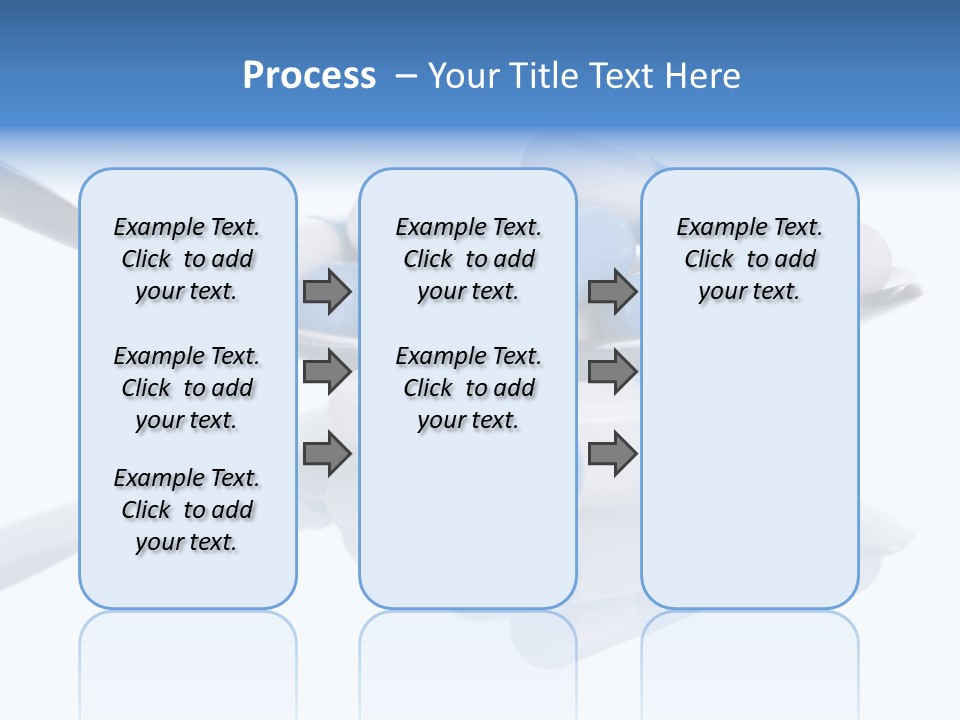 Process – Your Title Text Here

Example Text. Click to add your text.

Example Text. Click to add your text.

Example Text. Click to add your text.

Example Text. Click to add your text.

Example Text. Click to add your text.

Example Text. Click to add your text.